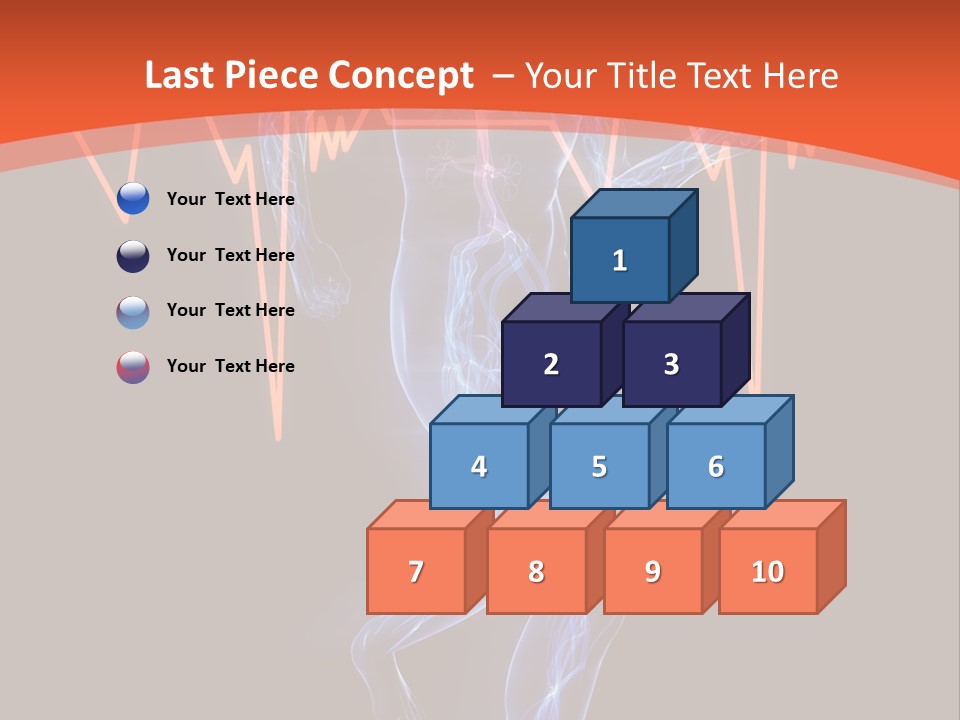 Last Piece Concept – Your Title Text Here

Your Text Here

Your Text Here

Your Text Here

Your Text Here

1

2

3

4

5

6

7

8

9

10